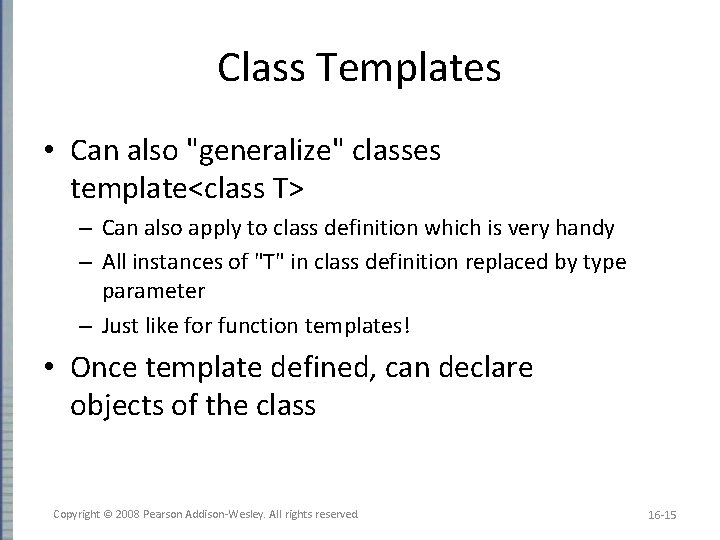 Class Templates

• Can also "generalize" classes template<class T>

– Can also apply to class definition which is very handy
– All instances of "T" in class definition replaced by type parameter
– Just like for function templates!

• Once template defined, can declare objects of the class

Copyright © 2008 Pearson Addison-Wesley. All rights reserved

16-15